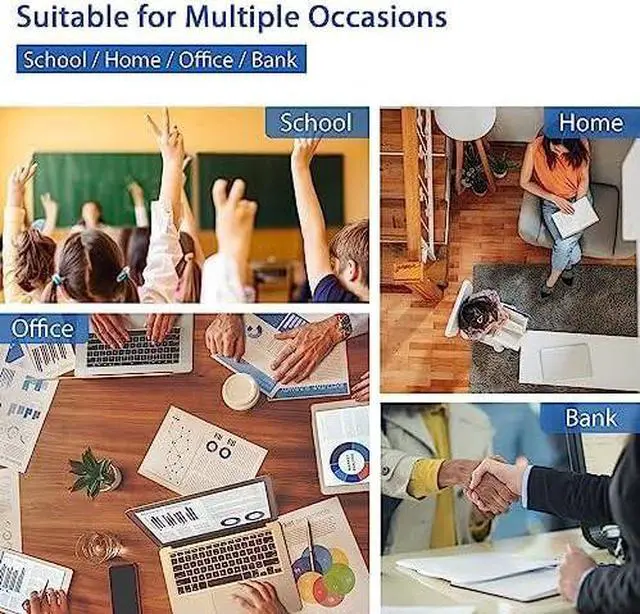 Suitable for Multiple Occasions

School / Home / Office / Bank

School

Home

Office

Bank